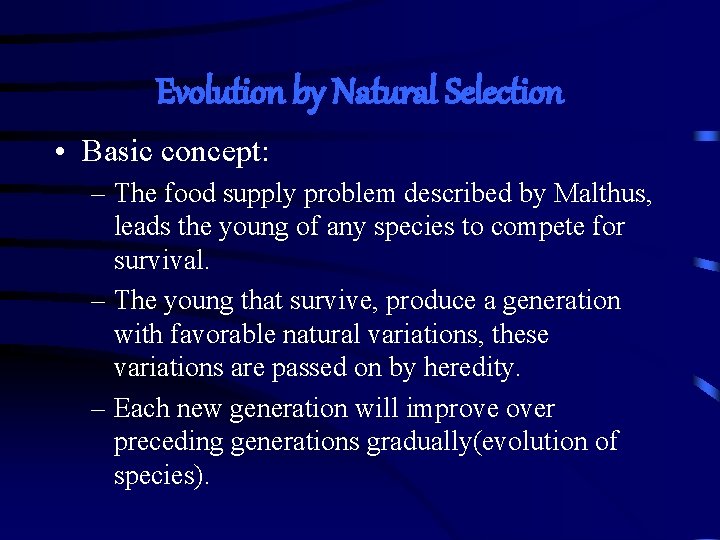 Evolution by Natural Selection

• Basic concept:

– The food supply problem described by Malthus, leads the young of any species to compete for survival.

– The young that survive, produce a generation with favorable natural variations, these variations are passed on by heredity.

– Each new generation will improve over preceding generations gradually(evolution of species).